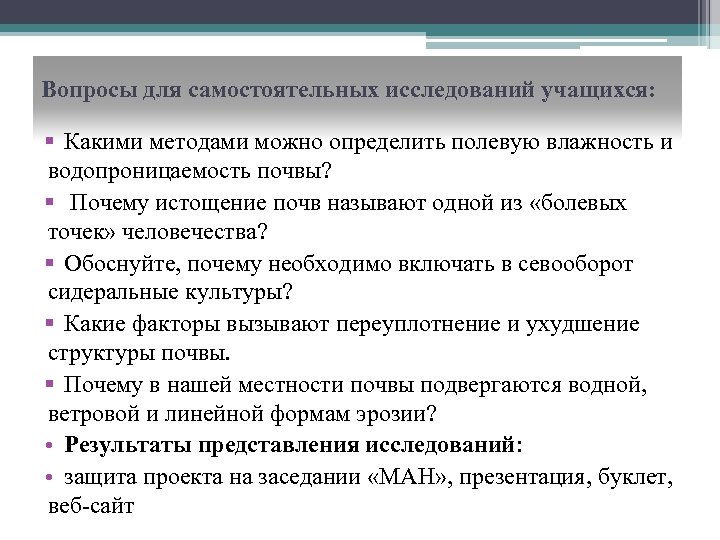 Вопросы для самостоятельных исследований учащихся:

▪ Какими методами можно определить полевую влажность и водопроницаемость почвы?

▪ Почему истощение почв называют одной из «болевых точек» человечества?

▪ Обоснуйте, почему необходимо включать в севооборот сидеральные культуры?

▪ Какие факторы вызывают переуплотнение и ухудшение структуры почвы.

▪ Почему в нашей местности почвы подвергаются водной, ветровой и линейной формам эрозии?

• Результаты представления исследований:

• защита проекта на заседании «МАН», презентация, буклет, веб-сайт